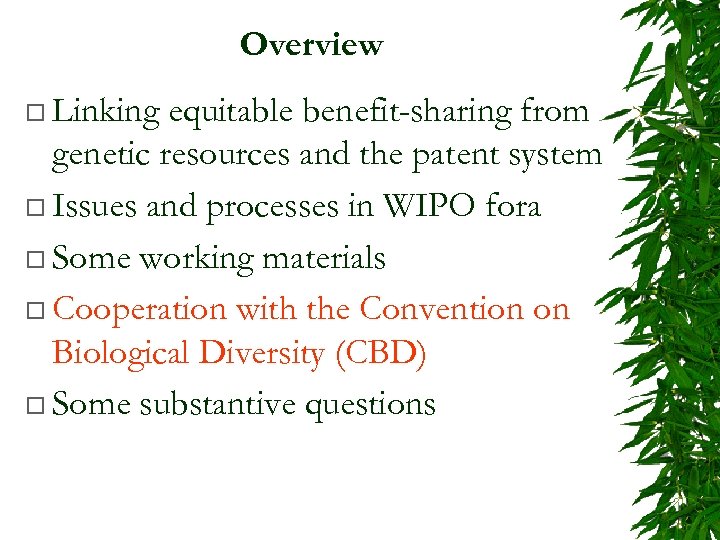 Overview

□ Linking equitable benefit-sharing from genetic resources and the patent system
□ Issues and processes in WIPO fora
□ Some working materials
□ Cooperation with the Convention on Biological Diversity (CBD)
□ Some substantive questions